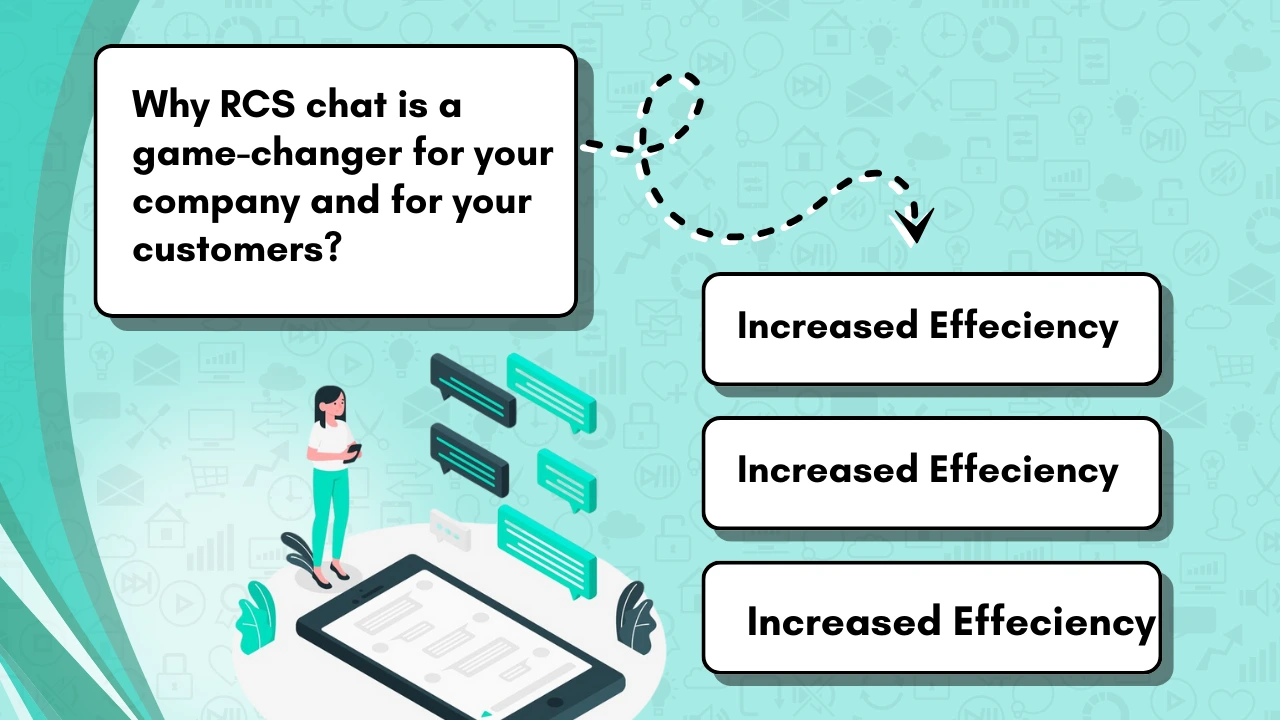 Why RCS chat is a game-changer for your company and for your customers?

Increased Effeciency

Increased Effeciency

Increased Effeciency